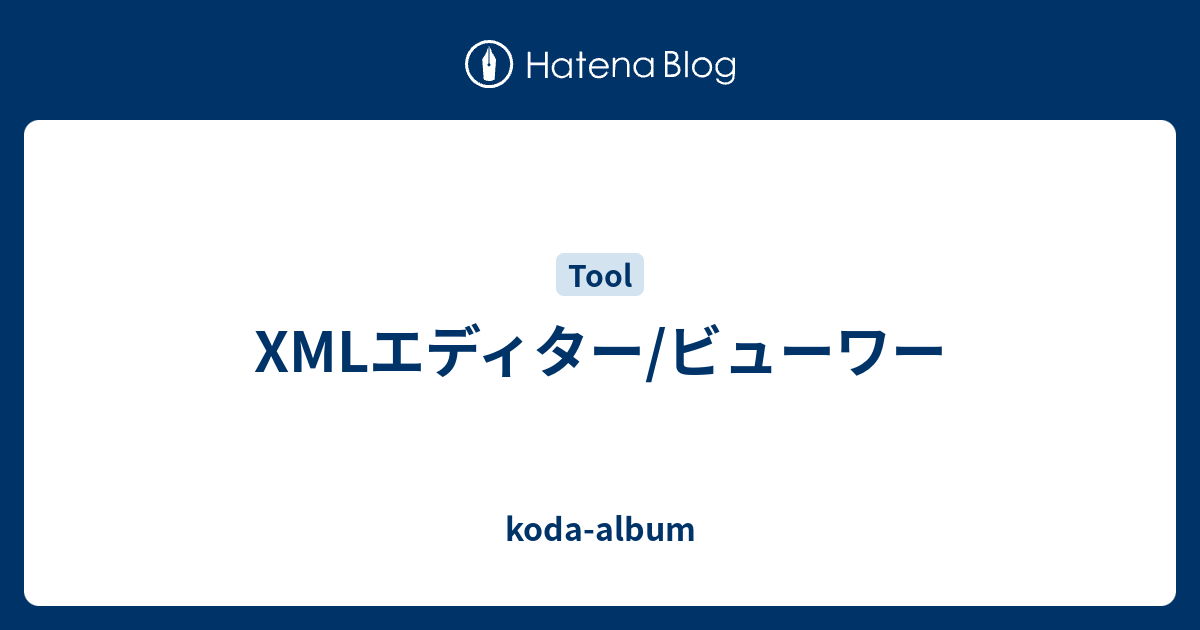 Hatena Blog

Tool

XMLエディター/ビューワー

koda-album